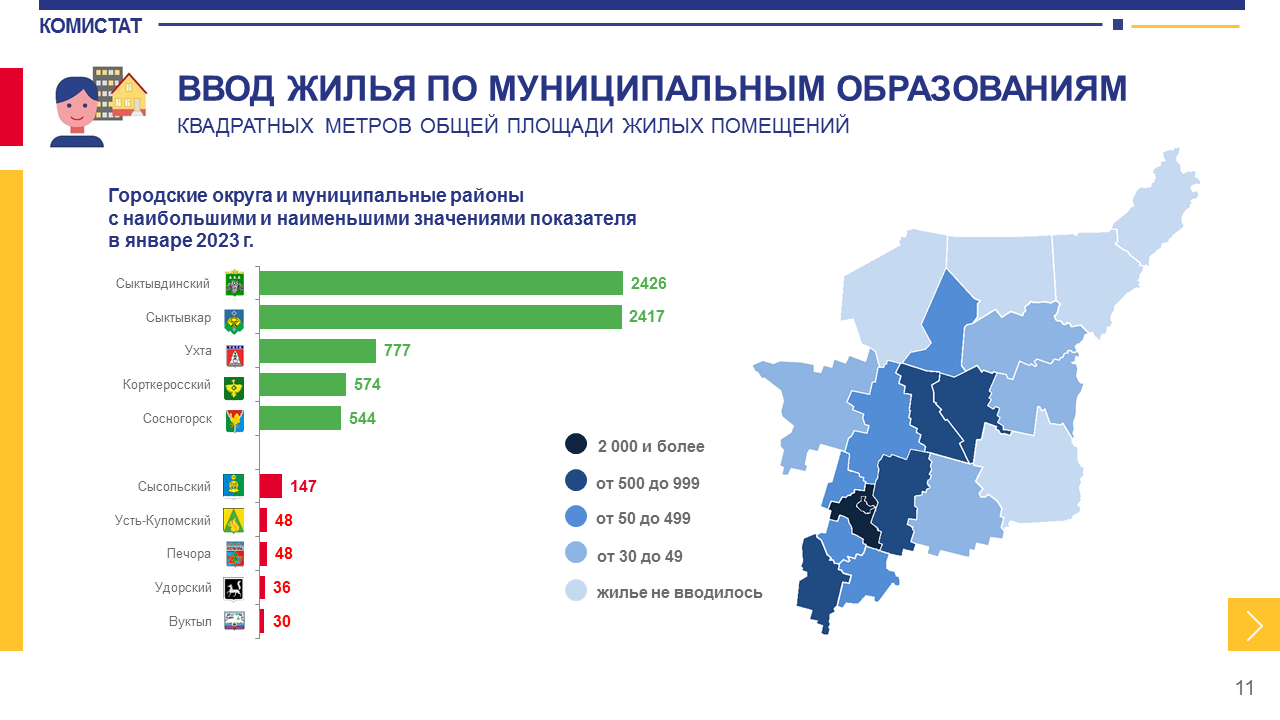 КОМИСТАТ

ВВОД ЖИЛЬЯ ПО МУНИЦИПАЛЬНЫМ ОБРАЗОВАНИЯМ
КВАДРАТНЫХ МЕТРОВ ОБЩЕЙ ПЛОЩАДИ ЖИЛЫХ ПОМЕЩЕНИЙ

Городские округа и муниципальные районы с наибольшими и наименьшими значениями показателя в январе 2023 г.

Сыктывдинский 2426
Сыктывкар 2417
Ухта 777
Корткеросский 574
Сосногорск 544

Сысольский 147
Усть-Куломский 48
Печора 48
Удорский 36
Вуктыл 30

2 000 и более
от 500 до 999
от 50 до 499
от 30 до 49
жилье не вводилось

11